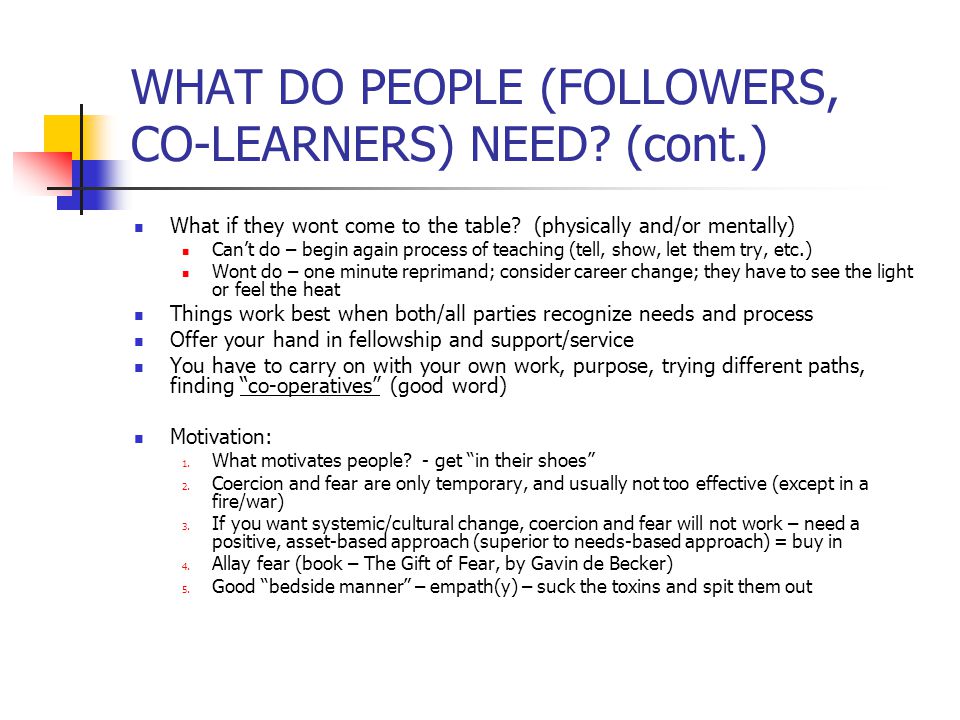 WHAT DO PEOPLE (FOLLOWERS, CO-LEARNERS) NEED? (cont.)

- What if they wont come to the table? (physically and/or mentally)
  - Can't do – begin again process of teaching (tell, show, let them try, etc.)
  - Wont do – one minute reprimand; consider career change; they have to see the light or feel the heat
- Things work best when both/all parties recognize needs and process
- Offer your hand in fellowship and support/service
- You have to carry on with your own work, purpose, trying different paths, finding "co-operatives" (good word)

- Motivation:
  1. What motivates people? - get "in their shoes"
  2. Coercion and fear are only temporary, and usually not too effective (except in a fire/war)
  3. If you want systemic/cultural change, coercion and fear will not work – need a positive, asset-based approach (superior to needs-based approach) = buy in
  4. Allay fear (book – The Gift of Fear, by Gavin de Becker)
  5. Good "bedside manner" – empath(y) – suck the toxins and spit them out